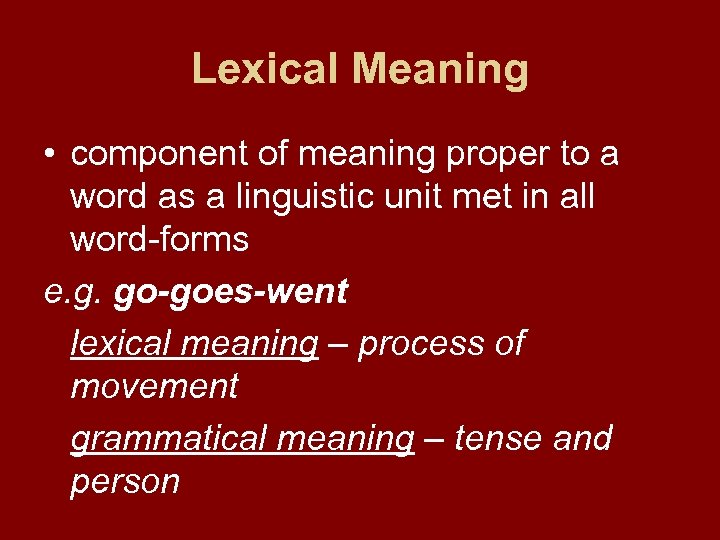 Lexical Meaning

• component of meaning proper to a word as a linguistic unit met in all word-forms

e.g. go-goes-went

lexical meaning – process of movement

grammatical meaning – tense and person